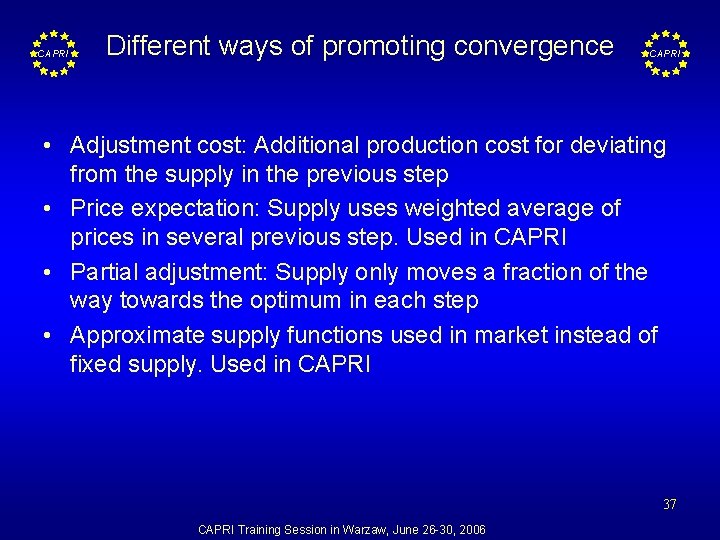 CAPRI

Different ways of promoting convergence

CAPRI

• Adjustment cost: Additional production cost for deviating from the supply in the previous step
• Price expectation: Supply uses weighted average of prices in several previous step. Used in CAPRI
• Partial adjustment: Supply only moves a fraction of the way towards the optimum in each step
• Approximate supply functions used in market instead of fixed supply. Used in CAPRI

37

CAPRI Training Session in Warzaw, June 26-30, 2006